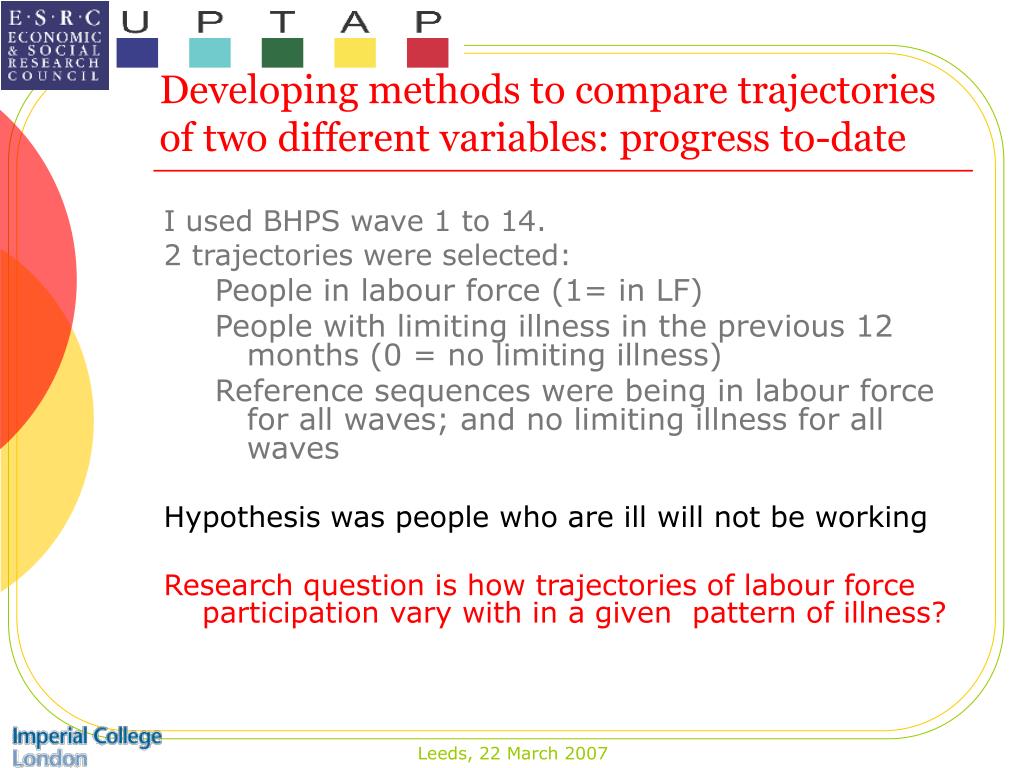 E·S·R·C ECONOMIC & SOCIAL RESEARCH COUNCIL

U P T A P

Developing methods to compare trajectories of two different variables: progress to-date

I used BHPS wave 1 to 14.

2 trajectories were selected:

People in labour force (1= in LF)

People with limiting illness in the previous 12 months (0 = no limiting illness)

Reference sequences were being in labour force for all waves; and no limiting illness for all waves

Hypothesis was people who are ill will not be working

Research question is how trajectories of labour force participation vary with in a given pattern of illness?

Imperial College London

Leeds, 22 March 2007